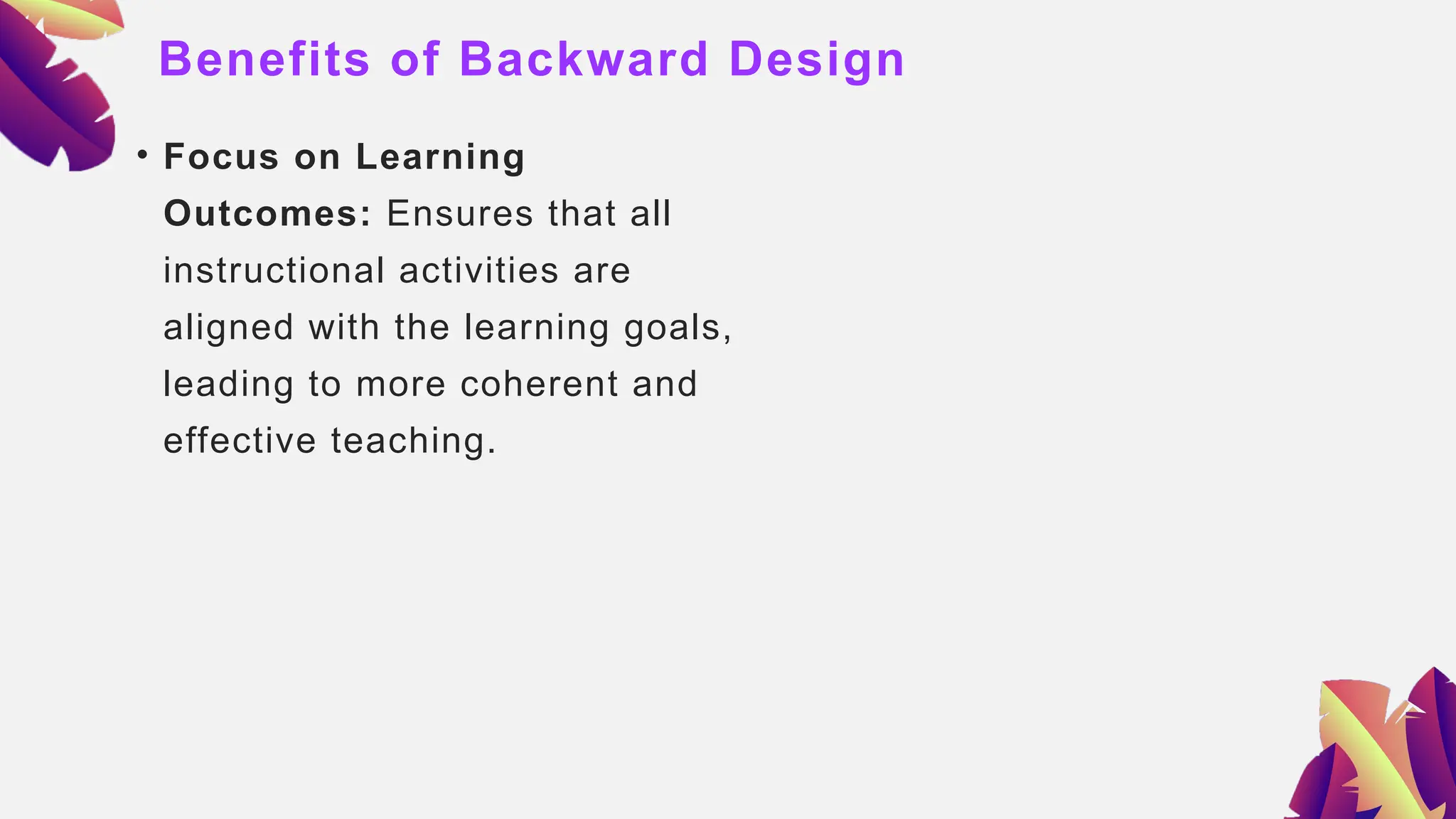 Benefits of Backward Design

• Focus on Learning Outcomes: Ensures that all instructional activities are aligned with the learning goals, leading to more coherent and effective teaching.